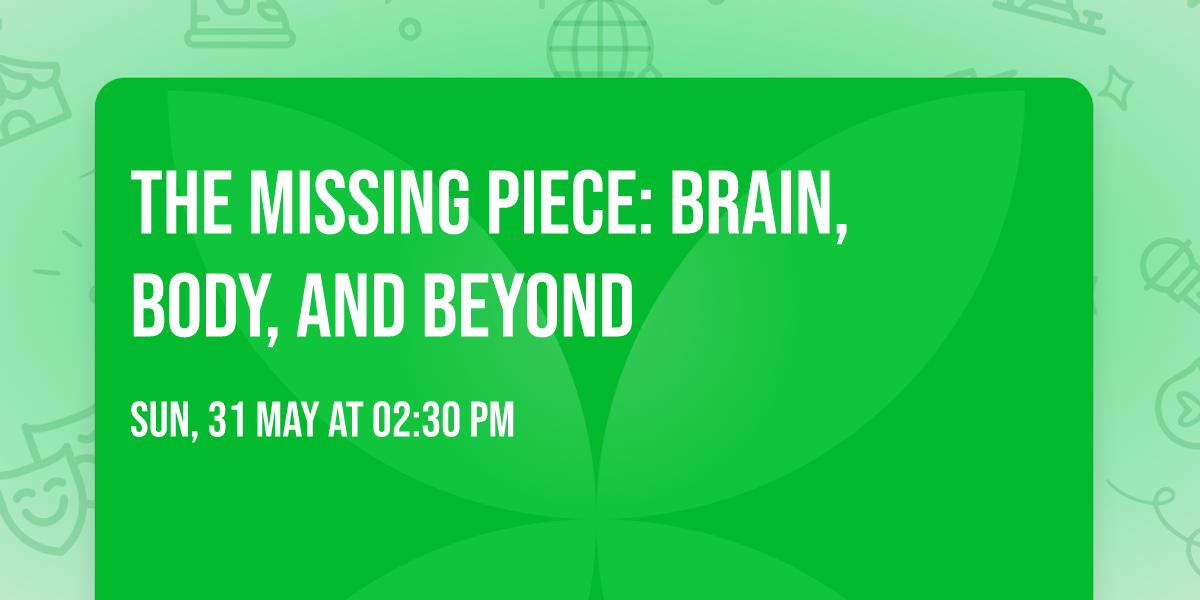 THE MISSING PIECE: BRAIN, BODY, AND BEYOND

SUN, 31 MAY AT 02:30 PM